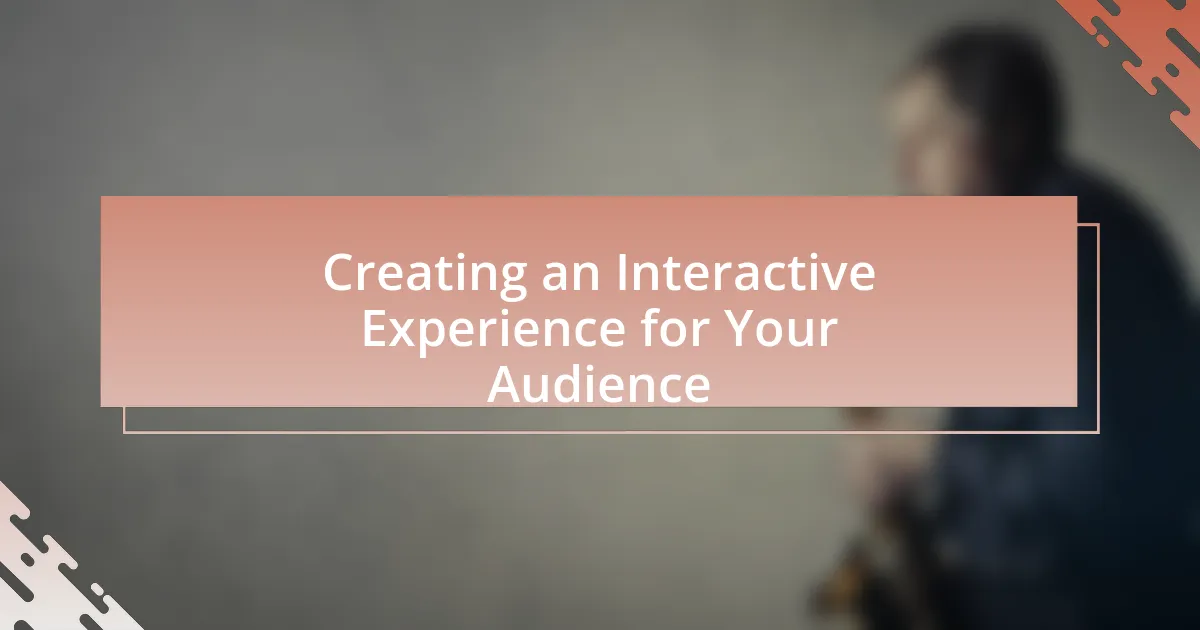 Creating an Interactive Experience for Your Audience